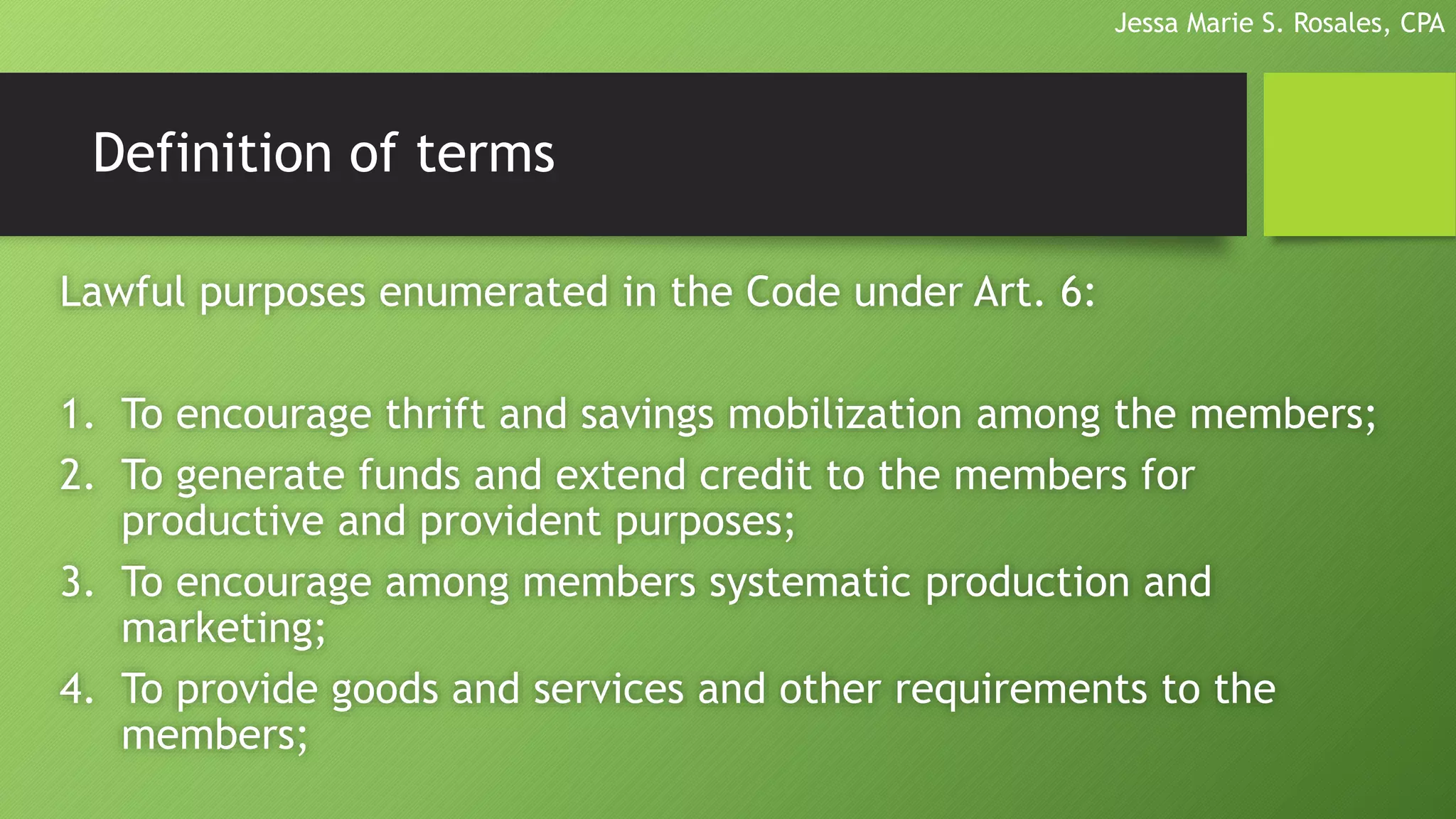 Jessa Marie S. Rosales, CPA

Definition of terms

Lawful purposes enumerated in the Code under Art. 6:

1. To encourage thrift and savings mobilization among the members;
2. To generate funds and extend credit to the members for productive and provident purposes;
3. To encourage among members systematic production and marketing;
4. To provide goods and services and other requirements to the members;